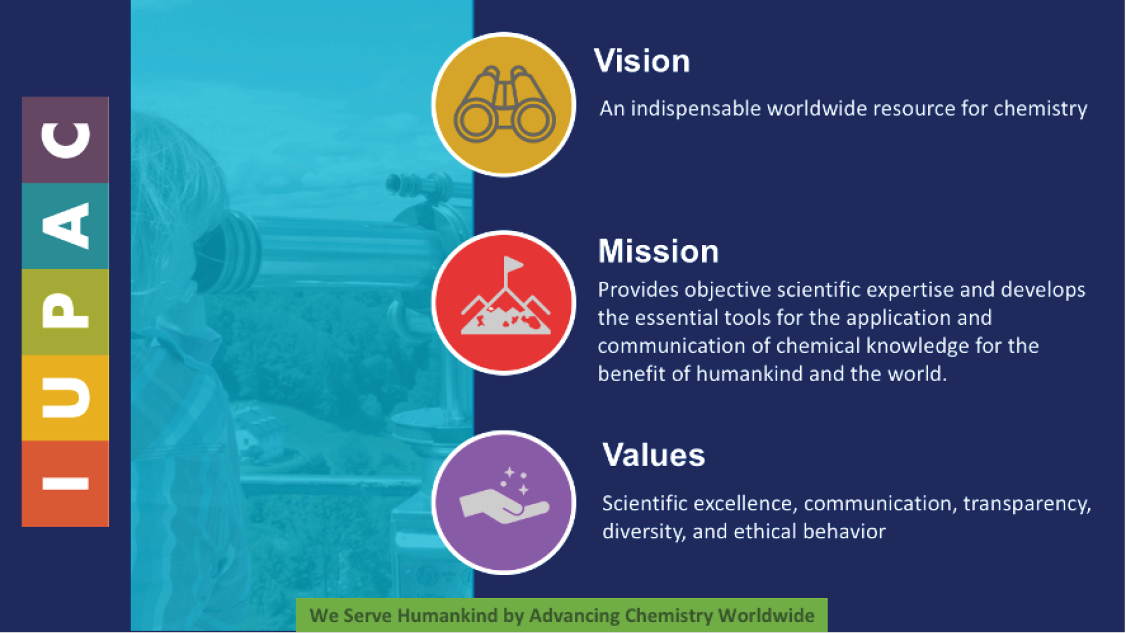 IUPAC

Vision
An indispensable worldwide resource for chemistry

Mission
Provides objective scientific expertise and develops the essential tools for the application and communication of chemical knowledge for the benefit of humankind and the world.

Values
Scientific excellence, communication, transparency, diversity, and ethical behavior

We Serve Humankind by Advancing Chemistry Worldwide